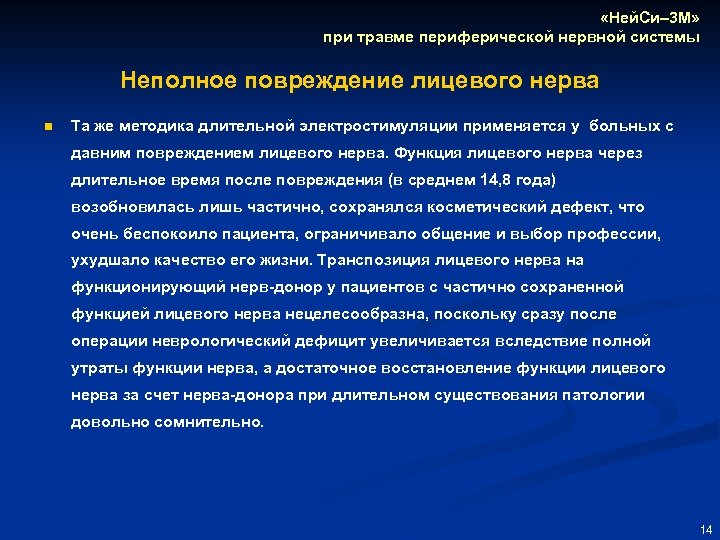 «НейСи–3М»
при травме периферической нервной системы

Неполное повреждение лицевого нерва

Та же методика длительной электростимуляции применяется у больных с давним повреждением лицевого нерва. Функция лицевого нерва через длительное время после повреждения (в среднем 14,8 года) возобновилась лишь частично, сохранялся косметический дефект, что очень беспокоило пациента, ограничивало общение и выбор профессии, ухудшало качество его жизни. Транспозиция лицевого нерва на функционирующий нерв-донор у пациентов с частично сохраненной функцией лицевого нерва нецелесообразна, поскольку сразу после операции неврологический дефицит увеличивается вследствие полной утраты функции нерва, а достаточное восстановление функции лицевого нерва за счет нерва-донора при длительном существования патологии довольно сомнительно.

14